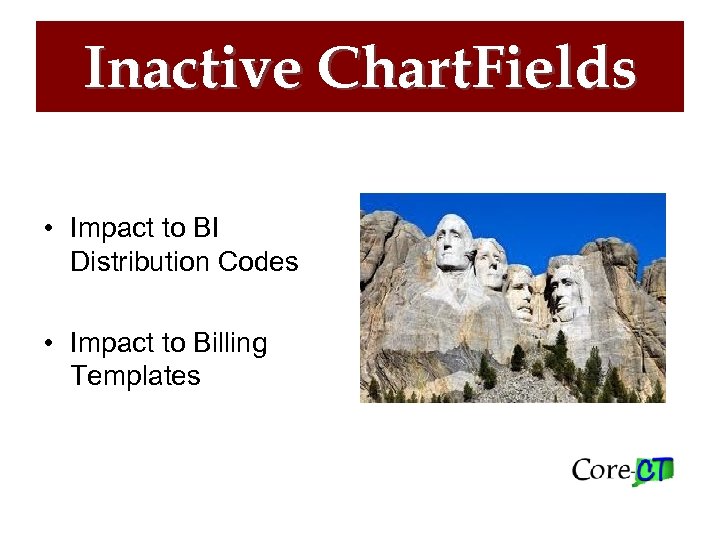 Inactive ChartFields

• Impact to BI Distribution Codes

• Impact to Billing Templates

Core-CT